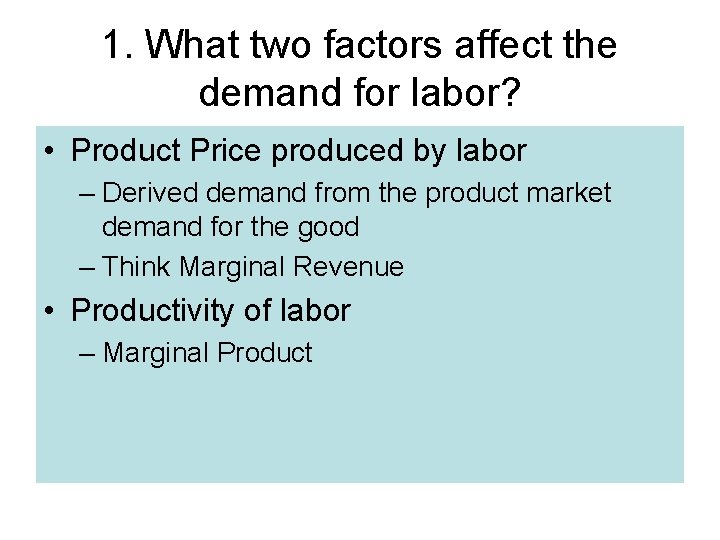 1. What two factors affect the demand for labor?

• Product Price produced by labor
– Derived demand from the product market demand for the good
– Think Marginal Revenue
• Productivity of labor
– Marginal Product